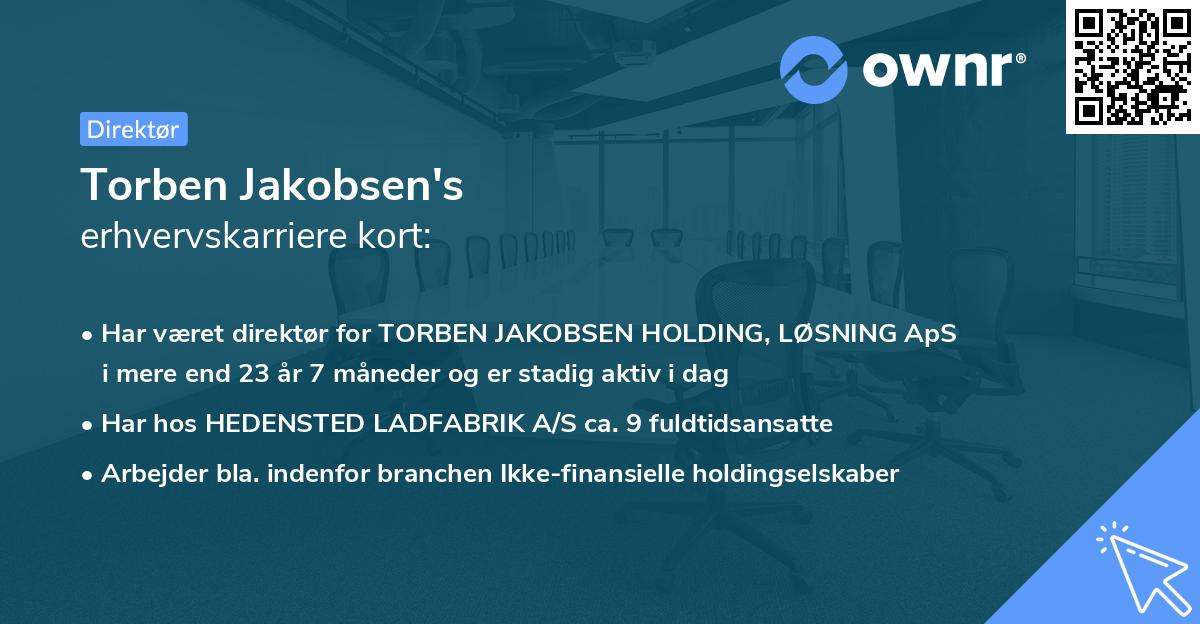 ownr®

Direktør

Torben Jakobsen's
erhvervskarriere kort:

• Har været direktør for TORBEN JAKOBSEN HOLDING, LØSNING ApS i mere end 23 år 7 måneder og er stadig aktiv i dag
• Har hos HEDENSTED LADFABRIK A/S ca. 9 fuldtidsansatte
• Arbejder bla. indenfor branchen Ikke-finansielle holdingselskaber